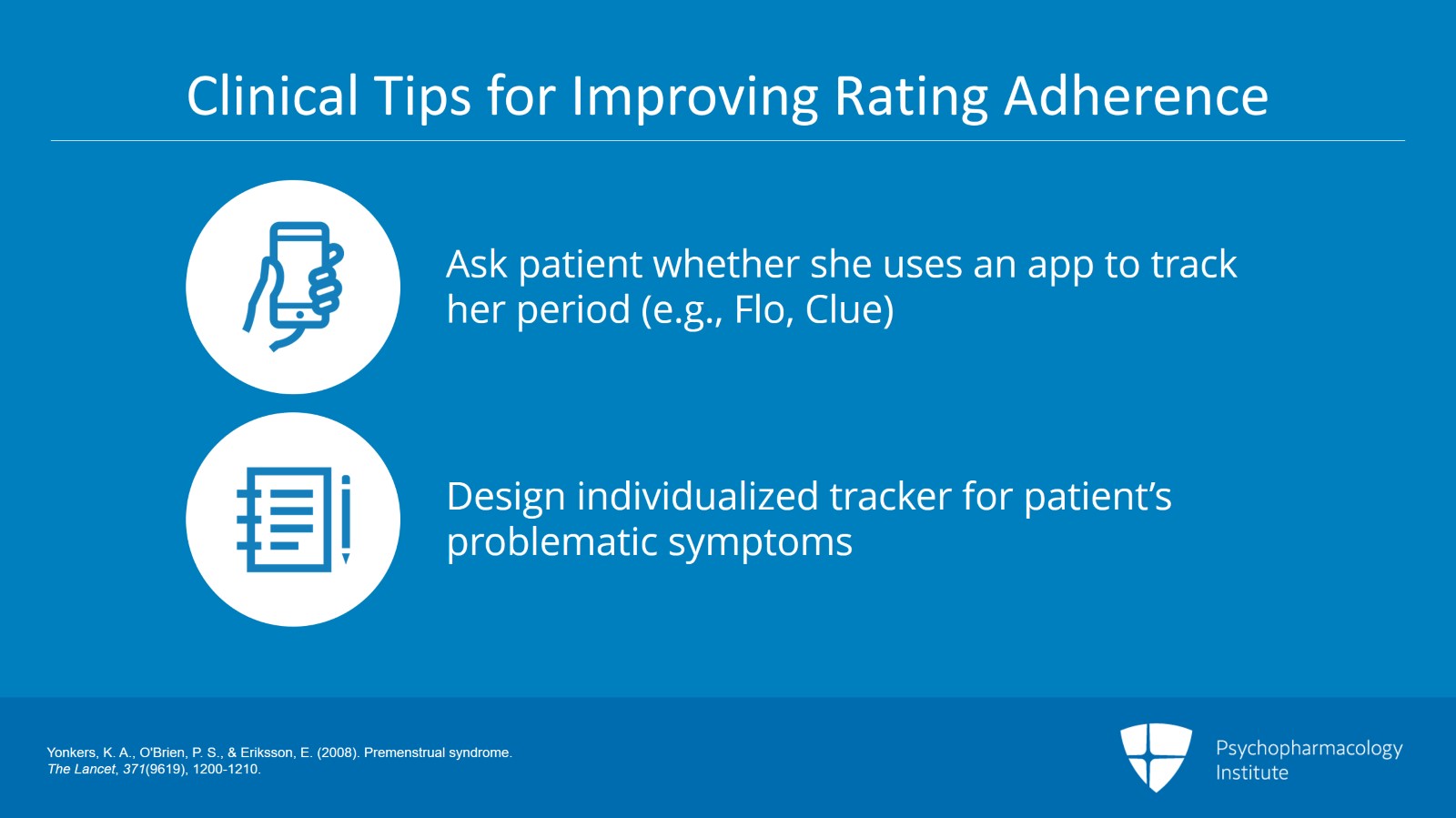 Clinical Tips for Improving Rating Adherence

Ask patient whether she uses an app to track her period (e.g., Flo, Clue)

Design individualized tracker for patient's problematic symptoms

Yonkers, K. A., O'Brien, P. S., & Eriksson, E. (2008). Premenstrual syndrome. The Lancet, 371(9619), 1200-1210.

Psychopharmacology Institute